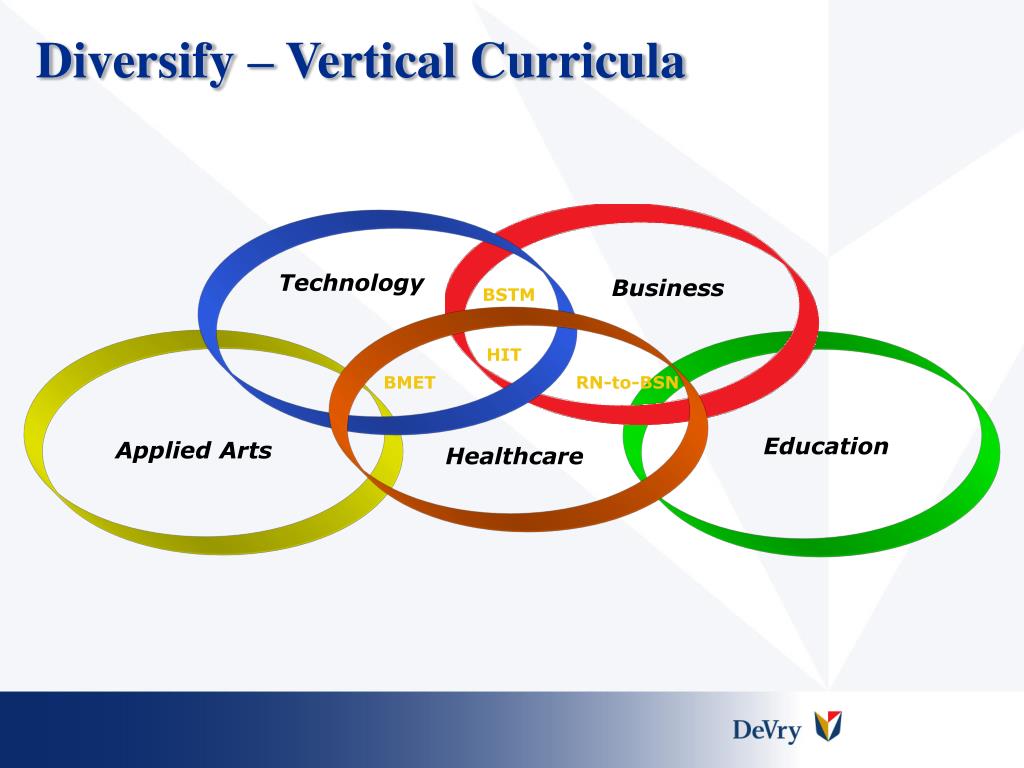 Diversify – Vertical Curricula

Technology

BSTM

Business

HIT

BMET

RN-to-BSN

Applied Arts

Healthcare

Education

DeVry